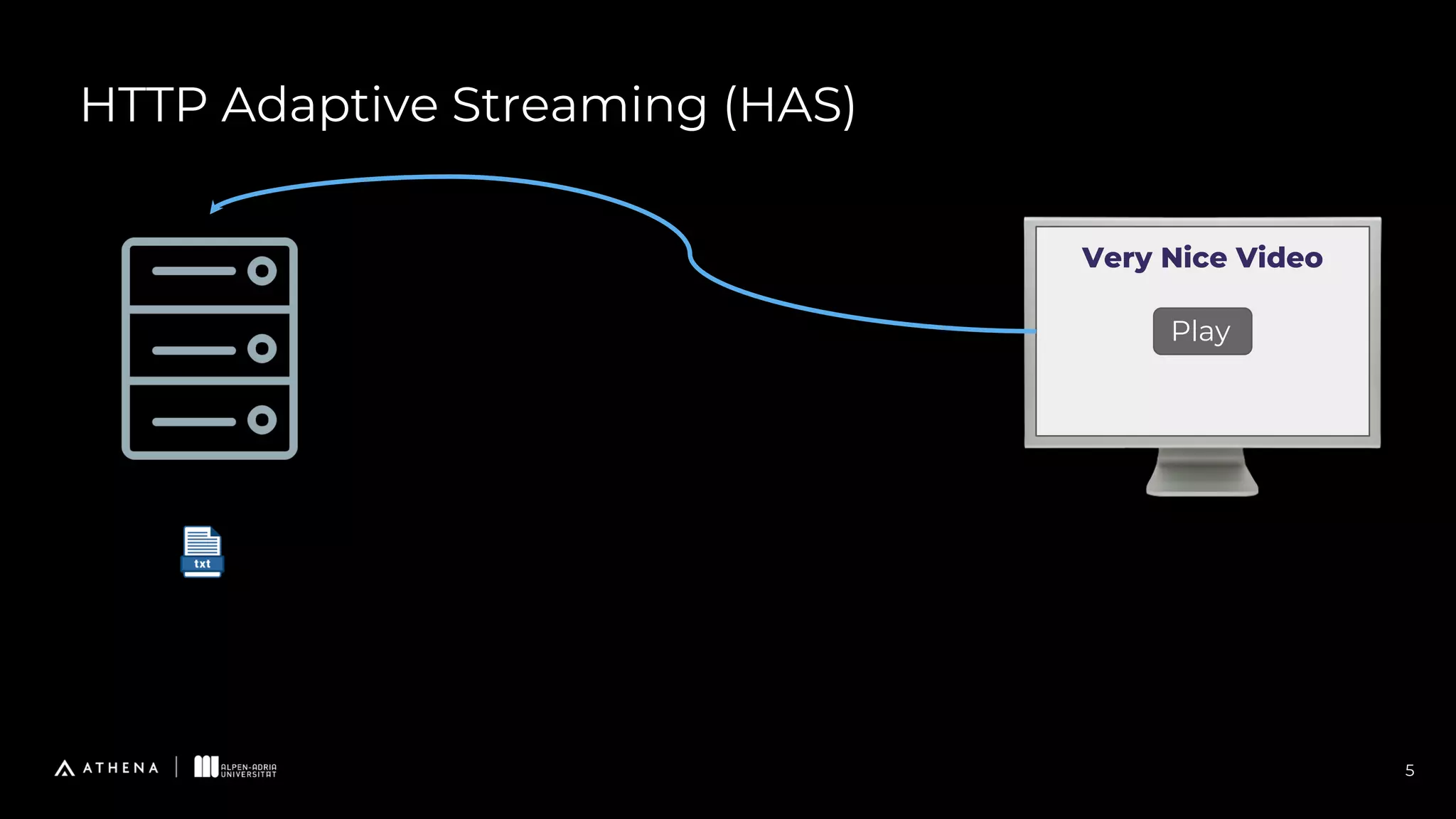 HTTP Adaptive Streaming (HAS)

Very Nice Video

Play

txt

ATHENA | ALPEN-ADRIA UNIVERSITÄT

5